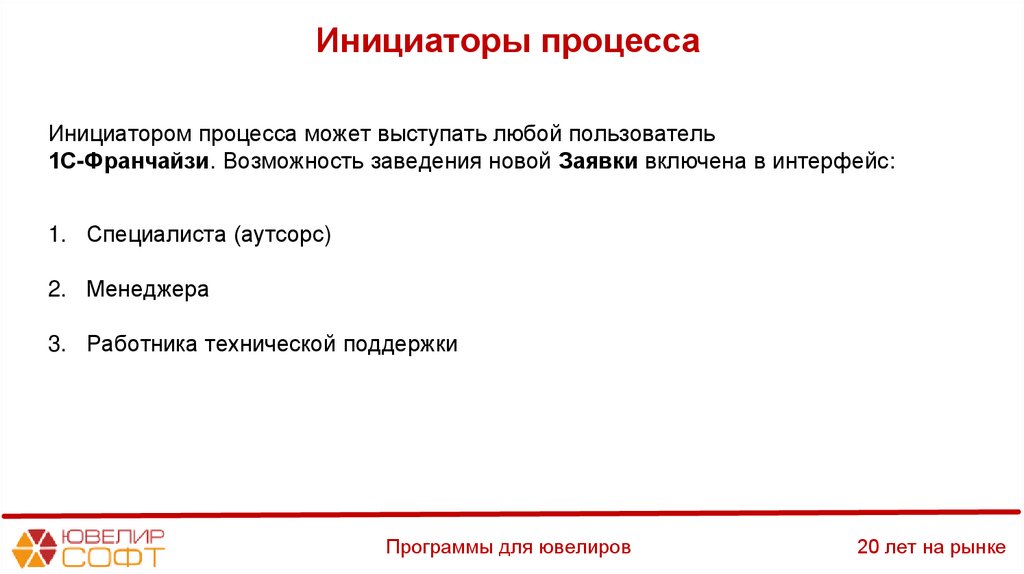 Инициаторы процесса

Инициатором процесса может выступать любой пользователь 1С-Франчайзи. Возможность заведения новой Заявки включена в интерфейс:

1. Специалиста (аутсорс)

2. Менеджера

3. Работника технической поддержки

ЮВЕЛИР СОФТ

Программы для ювелиров

20 лет на рынке